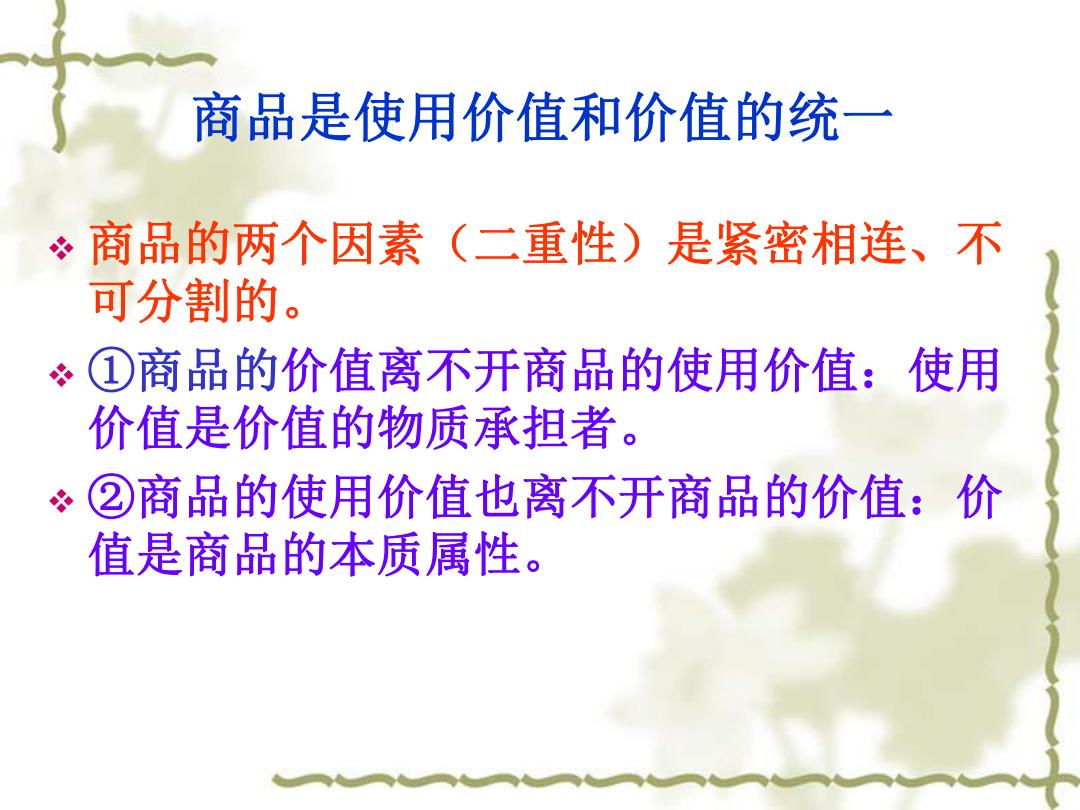 商品是使用价值和价值的统一

❖ 商品的两个因素（二重性）是紧密相连、不可分割的。

❖ ①商品的价值离不开商品的使用价值：使用价值是价值的物质承担者。

❖ ②商品的使用价值也离不开商品的价值：价值是商品的本质属性。